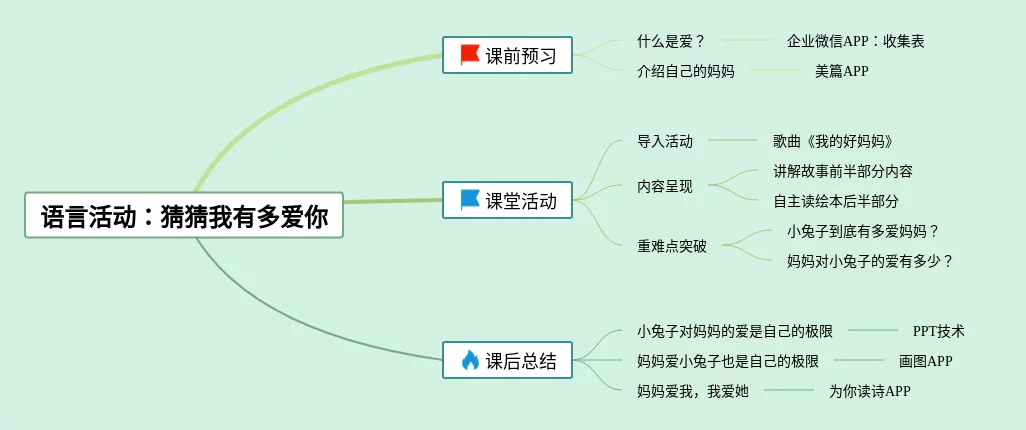 语言活动：猜猜我有多爱你

课前预习
什么是爱？
企业微信APP：收集表
介绍自己的妈妈
美篇APP

课堂活动
导入活动
歌曲《我的好妈妈》
内容呈现
讲解故事前半部分内容
自主读绘本后半部分
重难点突破
小兔子到底有多爱妈妈？
妈妈对小兔子的爱有多少？

课后总结
小兔子对妈妈的爱是自己的极限
PPT技术
妈妈爱小兔子也是自己的极限
画图APP
妈妈爱我，我爱她
为你读诗APP